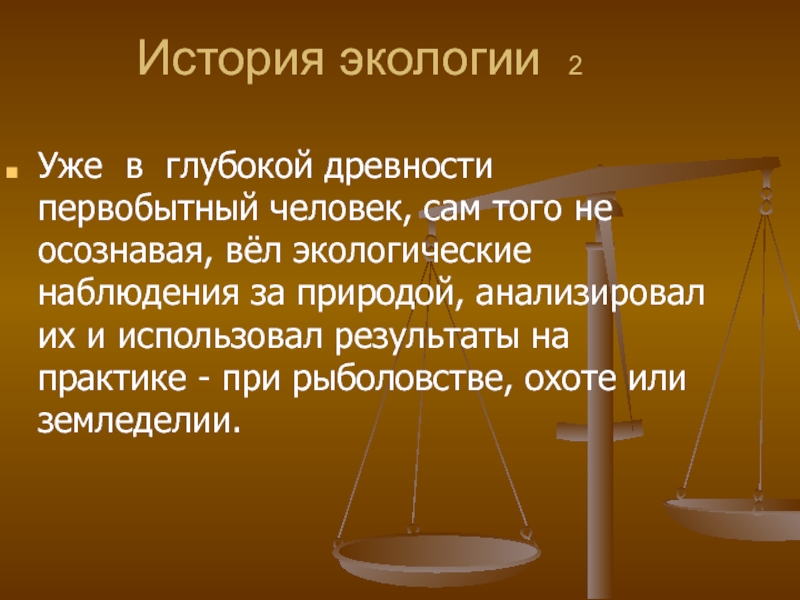 История экологии 2

Уже в глубокой древности первобытный человек, сам того не осознавая, вёл экологические наблюдения за природой, анализировал их и использовал результаты на практике - при рыболовстве, охоте или земледелии.